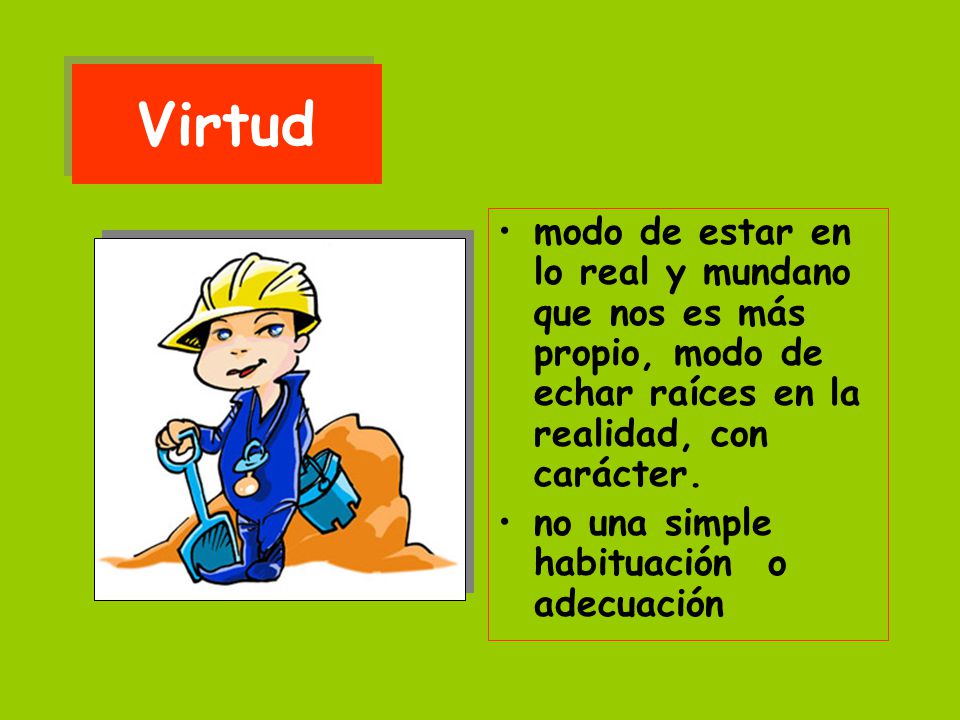 Virtud

• modo de estar en lo real y mundano que nos es más propio, modo de echar raíces en la realidad, con carácter.
• no una simple habituación o adecuación